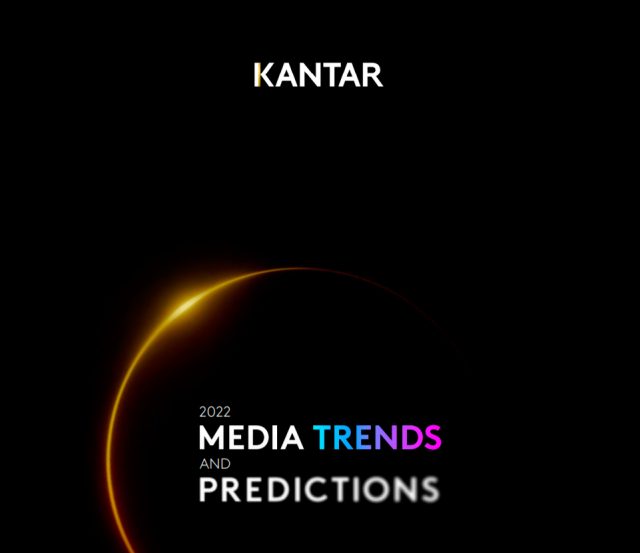 KANTAR

2022
MEDIA TRENDS
AND
PREDICTIONS